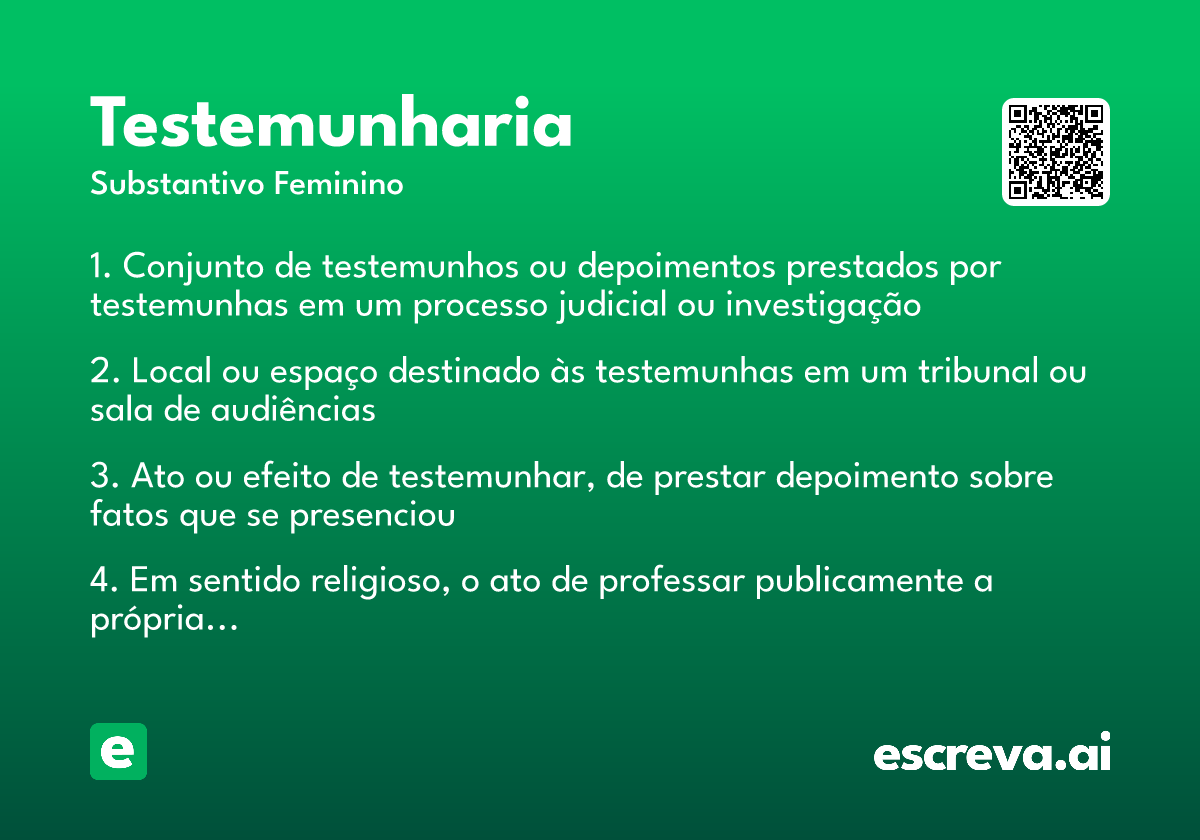 Testemunharia
Substantivo Feminino

1. Conjunto de testemunhos ou depoimentos prestados por testemunhas em um processo judicial ou investigação

2. Local ou espaço destinado às testemunhas em um tribunal ou sala de audiências

3. Ato ou efeito de testemunhar, de prestar depoimento sobre fatos que se presenciou

4. Em sentido religioso, o ato de professar publicamente a própria...

e

escreva.ai